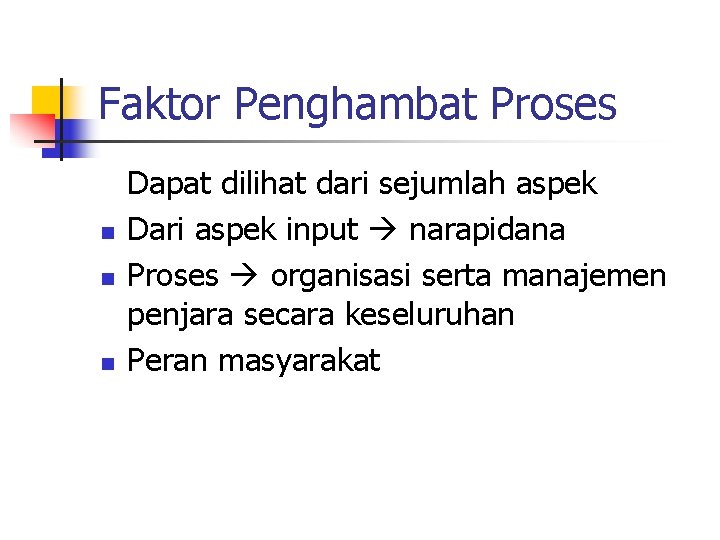 Faktor Penghambat Proses

Dapat dilihat dari sejumlah aspek

- Dari aspek input → narapidana
- Proses → organisasi serta manajemen penjara secara keseluruhan
- Peran masyarakat